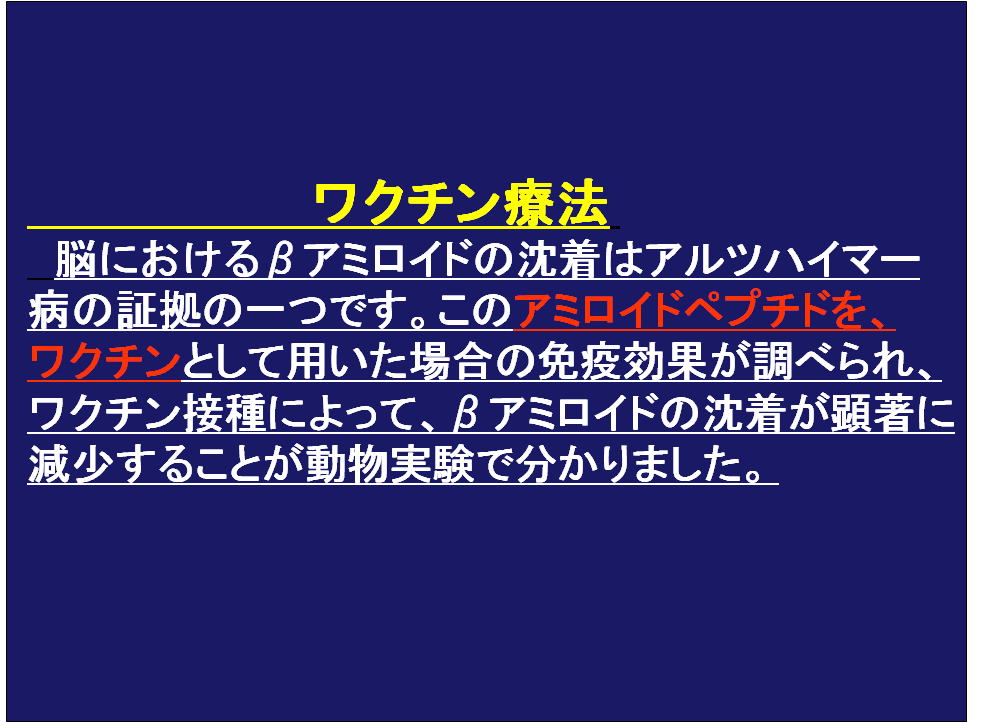 ワクチン療法

脳におけるβアミロイドの沈着はアルツハイマー病の証拠の一つです。このアミロイドペプチドを、ワクチンとして用いた場合の免疫効果が調べられ、ワクチン接種によって、βアミロイドの沈着が顕著に減少することが動物実験で分かりました。